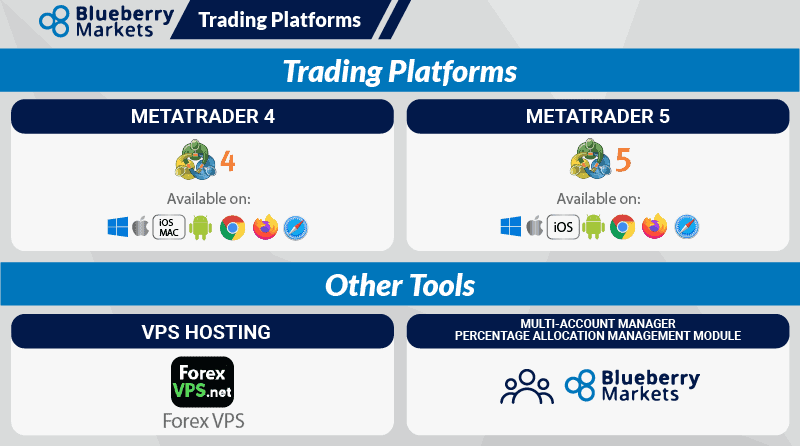 Blueberry Markets

Trading Platforms

Trading Platforms

METATRADER 4

4

Available on:

iOS MAC

METATRADER 5

5

Available on:

iOS

Other Tools

VPS HOSTING

Forex VPS.net

Forex VPS

MULTI-ACCOUNT MANAGER
PERCENTAGE ALLOCATION MANAGEMENT MODULE

Blueberry Markets